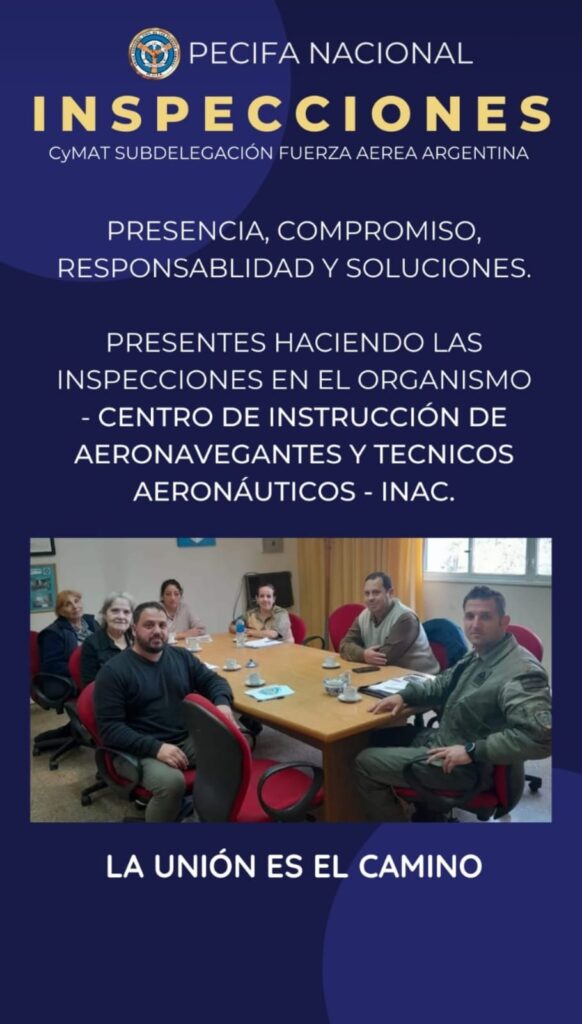 PECIFA NACIONAL
INSPECCIONES
CyMAT SUBDELEGACIÓN FUERZA AEREA ARGENTINA

PRESENCIA, COMPROMISO, RESPONSABLIDAD Y SOLUCIONES.

PRESENTES HACIENDO LAS INSPECCIONES EN EL ORGANISMO - CENTRO DE INSTRUCCIÓN DE AERONAVEGANTES Y TECNICOS AERONÁUTICOS - INAC.

LA UNIÓN ES EL CAMINO